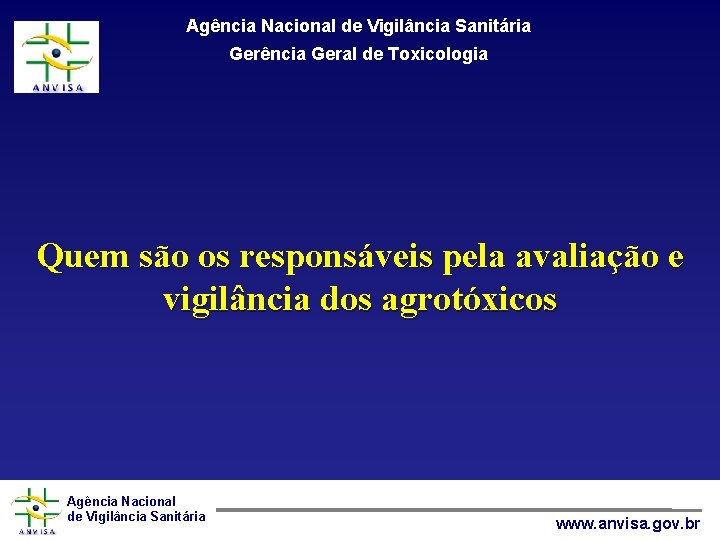 ANVISA

Agência Nacional de Vigilância Sanitária
Gerência Geral de Toxicologia

Quem são os responsáveis pela avaliação e vigilância dos agrotóxicos

ANVISA
Agência Nacional de Vigilância Sanitária

www.anvisa.gov.br